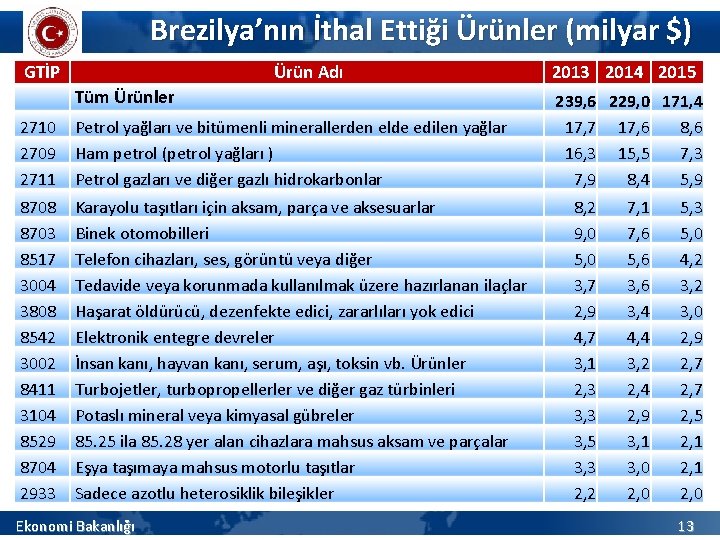 Brezilya'nın İthal Ettiği Ürünler (milyar $)

| GTİP | Ürün Adı | 2013 | 2014 | 2015 |
|---|---|---|---|---|
| | Tüm Ürünler | 239,6 | 229,0 | 171,4 |
| 2710 | Petrol yağları ve bitümenli minerallerden elde edilen yağlar | 17,7 | 17,6 | 8,6 |
| 2709 | Ham petrol (petrol yağları ) | 16,3 | 15,5 | 7,3 |
| 2711 | Petrol gazları ve diğer gazlı hidrokarbonlar | 7,9 | 8,4 | 5,9 |
| 8708 | Karayolu taşıtları için aksam, parça ve aksesuarlar | 8,2 | 7,1 | 5,3 |
| 8703 | Binek otomobilleri | 9,0 | 7,6 | 5,0 |
| 8517 | Telefon cihazları, ses, görüntü veya diğer | 5,0 | 5,6 | 4,2 |
| 3004 | Tedavide veya korunmada kullanılmak üzere hazırlanan ilaçlar | 3,7 | 3,6 | 3,2 |
| 3808 | Haşarat öldürücü, dezenfekte edici, zararlıları yok edici | 2,9 | 3,4 | 3,0 |
| 8542 | Elektronik entegre devreler | 4,7 | 4,4 | 2,9 |
| 3002 | İnsan kanı, hayvan kanı, serum, aşı, toksin vb. Ürünler | 3,1 | 3,2 | 2,7 |
| 8411 | Turbojetler, turbopropellerler ve diğer gaz türbinleri | 2,3 | 2,4 | 2,7 |
| 3104 | Potaslı mineral veya kimyasal gübreler | 3,3 | 2,9 | 2,5 |
| 8529 | 85.25 ila 85.28 yer alan cihazlara mahsus aksam ve parçalar | 3,5 | 3,1 | 2,1 |
| 8704 | Eşya taşımaya mahsus motorlu taşıtlar | 3,3 | 3,0 | 2,1 |
| 2933 | Sadece azotlu heterosiklik bileşikler | 2,2 | 2,0 | 2,0 |

Ekonomi Bakanlığı 13